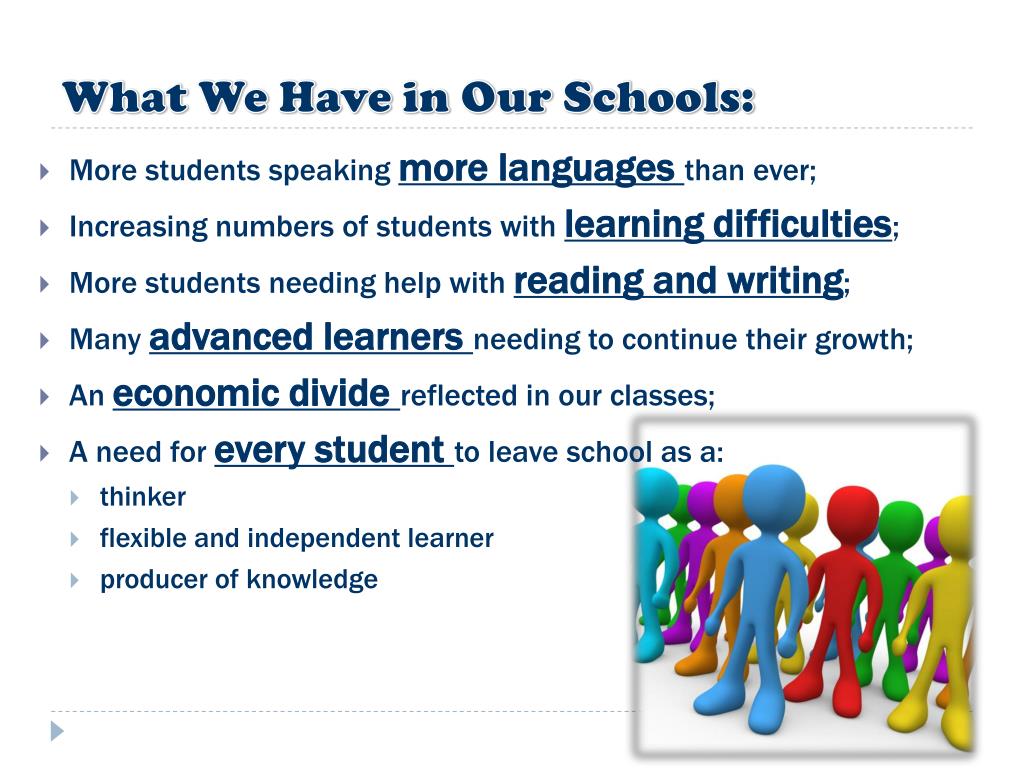 What We Have in Our Schools:

More students speaking more languages than ever;

Increasing numbers of students with learning difficulties;

More students needing help with reading and writing;

Many advanced learners needing to continue their growth;

An economic divide reflected in our classes;

A need for every student to leave school as a:

thinker

flexible and independent learner

producer of knowledge